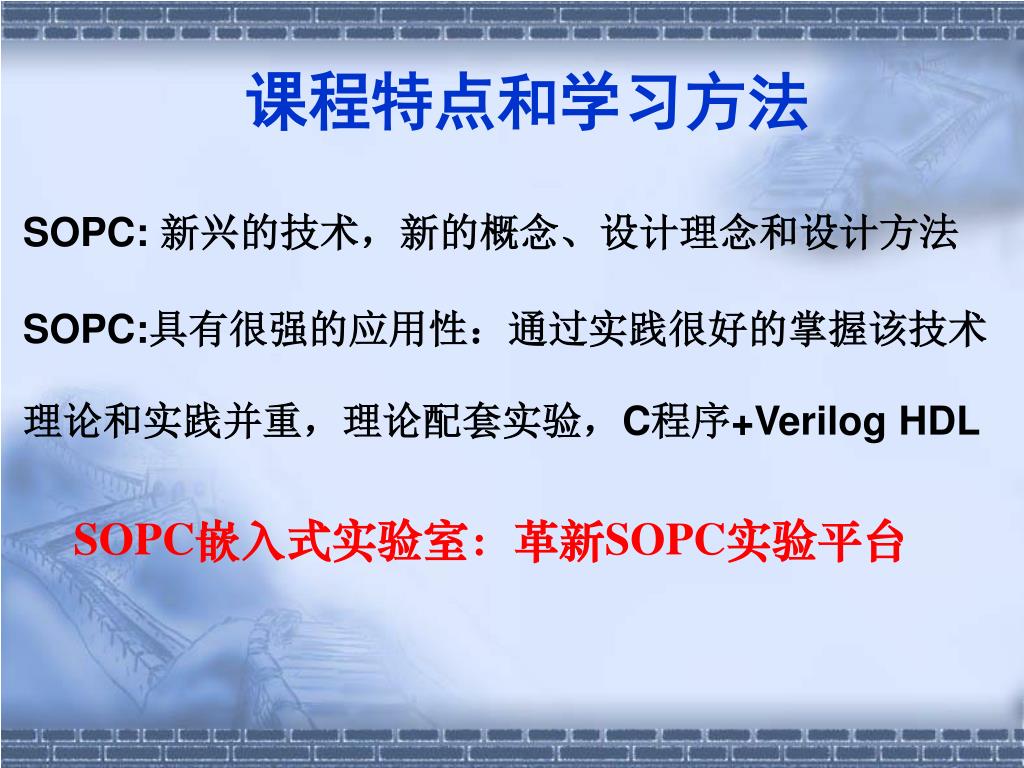 课程特点和学习方法

SOPC: 新兴的技术，新的概念、设计理念和设计方法

SOPC:具有很强的应用性：通过实践很好的掌握该技术

理论和实践并重，理论配套实验，C程序+Verilog HDL

SOPC嵌入式实验室：革新SOPC实验平台